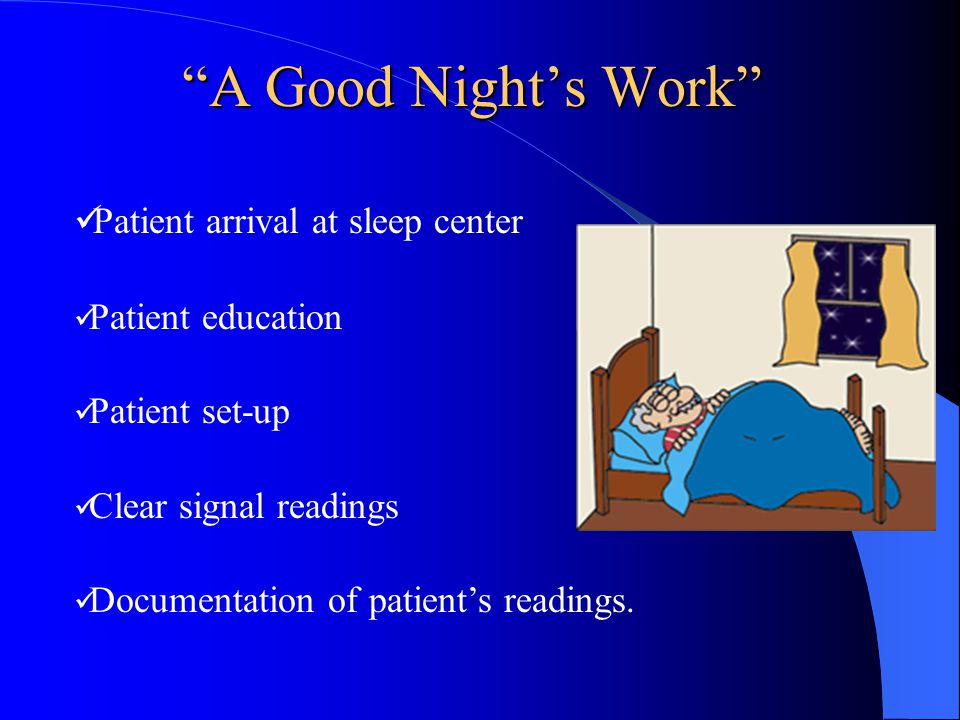 “A Good Night’s Work”

✓Patient arrival at sleep center

✓Patient education

✓Patient set-up

✓Clear signal readings

✓Documentation of patient’s readings.